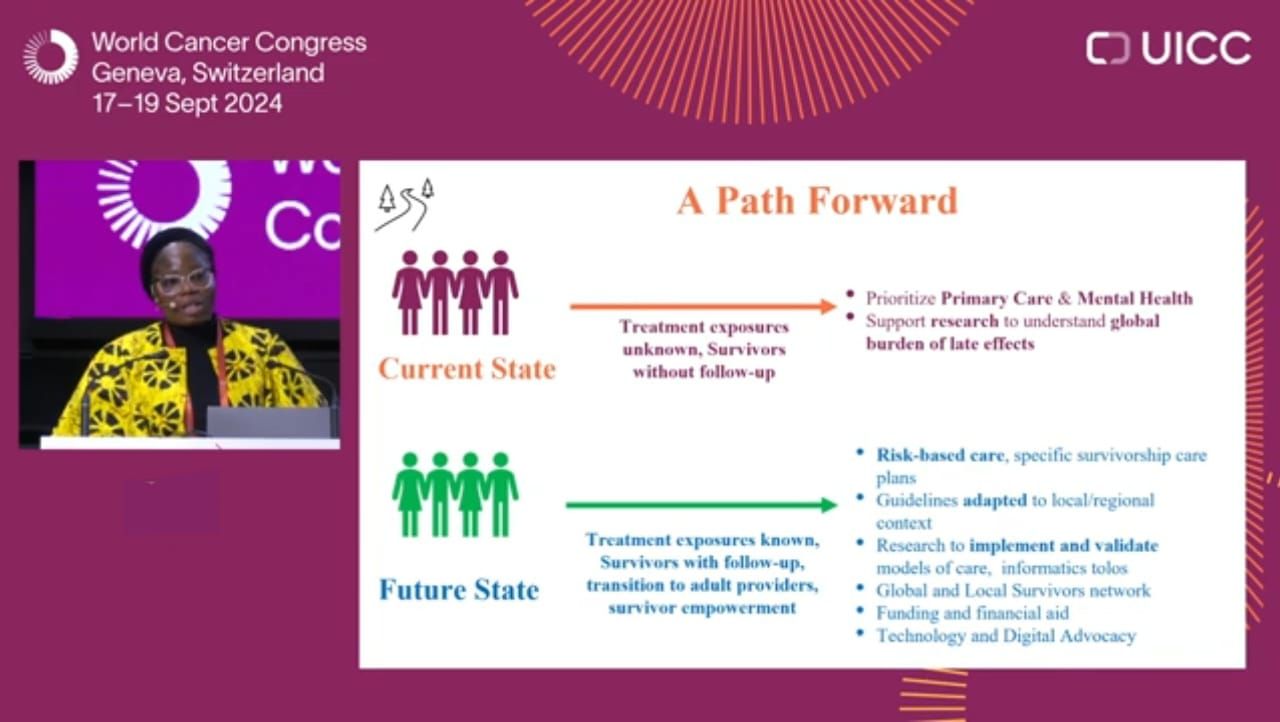 World Cancer Congress
Geneva, Switzerland
17–19 Sept 2024

UICC

A Path Forward

Current State

Treatment exposures unknown, Survivors without follow-up

• Prioritize Primary Care & Mental Health
• Support research to understand global burden of late effects

Future State

Treatment exposures known, Survivors with follow-up, transition to adult providers, survivor empowerment

• Risk-based care, specific survivorship care plans
• Guidelines adapted to local/regional context
• Research to implement and validate models of care, informatics tolos
• Global and Local Survivors network
• Funding and financial aid
• Technology and Digital Advocacy